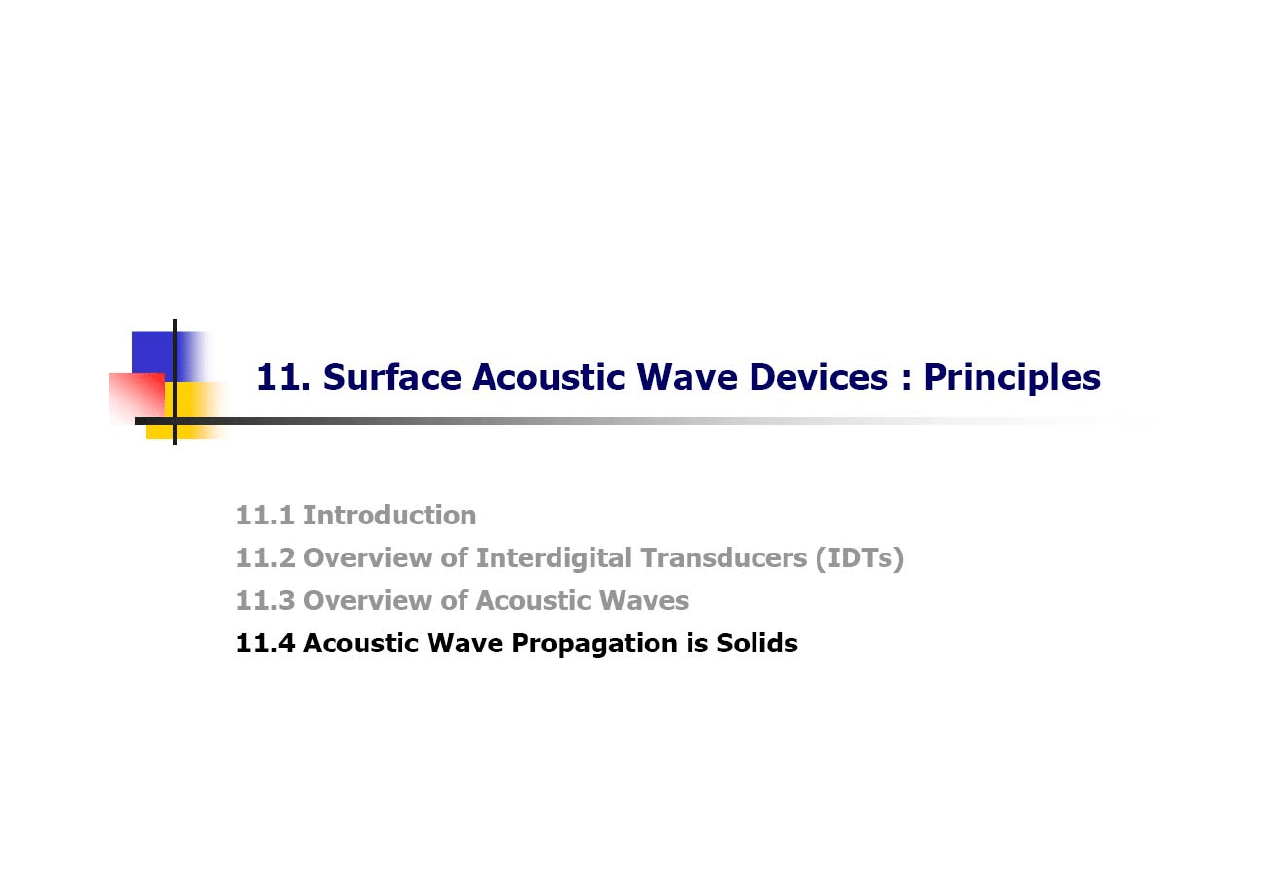 11. Surface Acoustic Wave Devices : Principles

11.1 Introduction
11.2 Overview of Interdigital Transducers (IDTs)
11.3 Overview of Acoustic Waves
11.4 Acoustic Wave Propagation is Solids